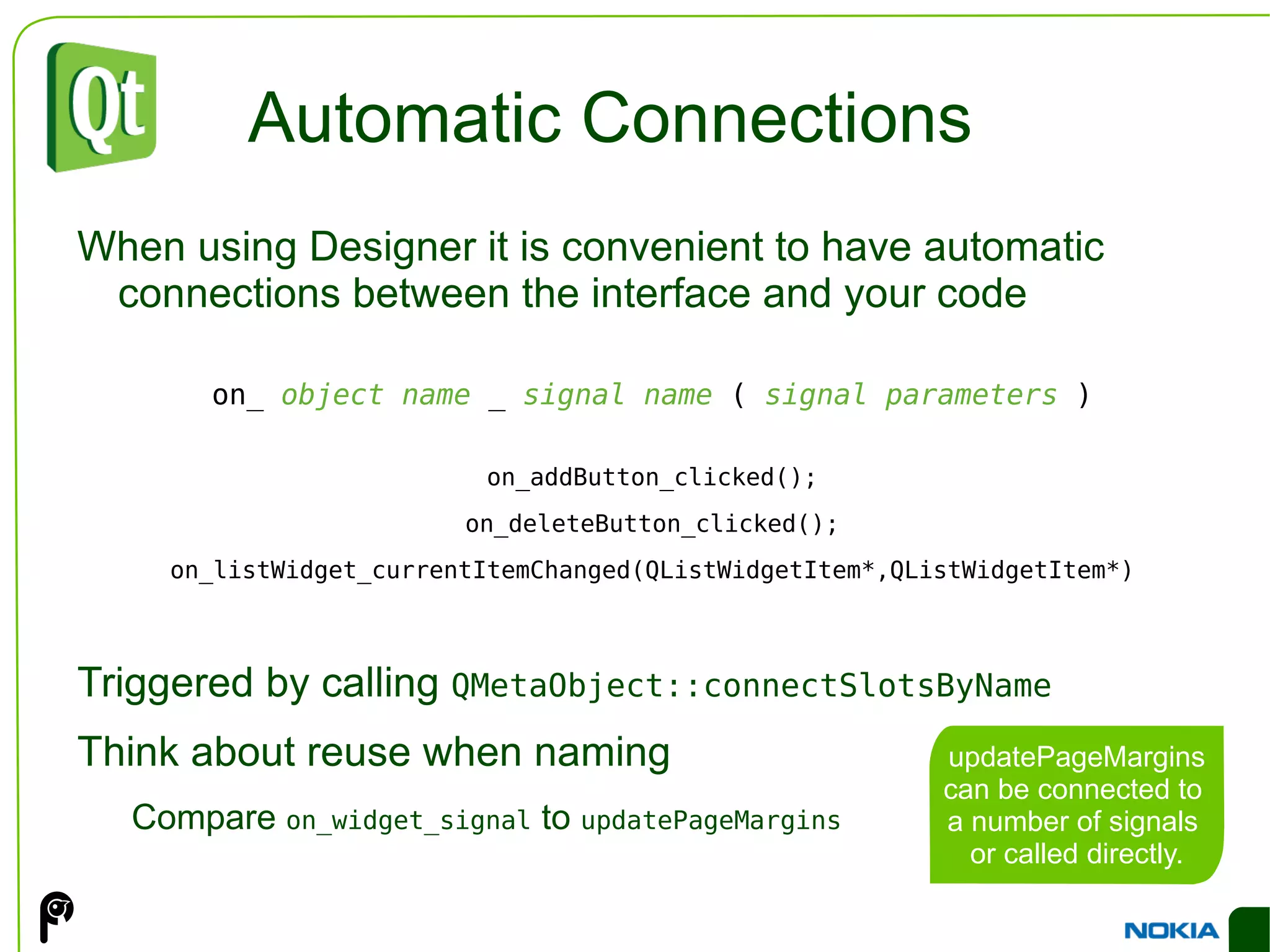 Qt

Automatic Connections

When using Designer it is convenient to have automatic connections between the interface and your code

on_ object name _ signal name ( signal parameters )

on_addButton_clicked();

on_deleteButton_clicked();

on_listWidget_currentItemChanged(QListWidgetItem*,QListWidgetItem*)

Triggered by calling QMetaObject::connectSlotsByName

Think about reuse when naming

Compare on_widget_signal to updatePageMargins

updatePageMargins can be connected to a number of signals or called directly.

NOKIA